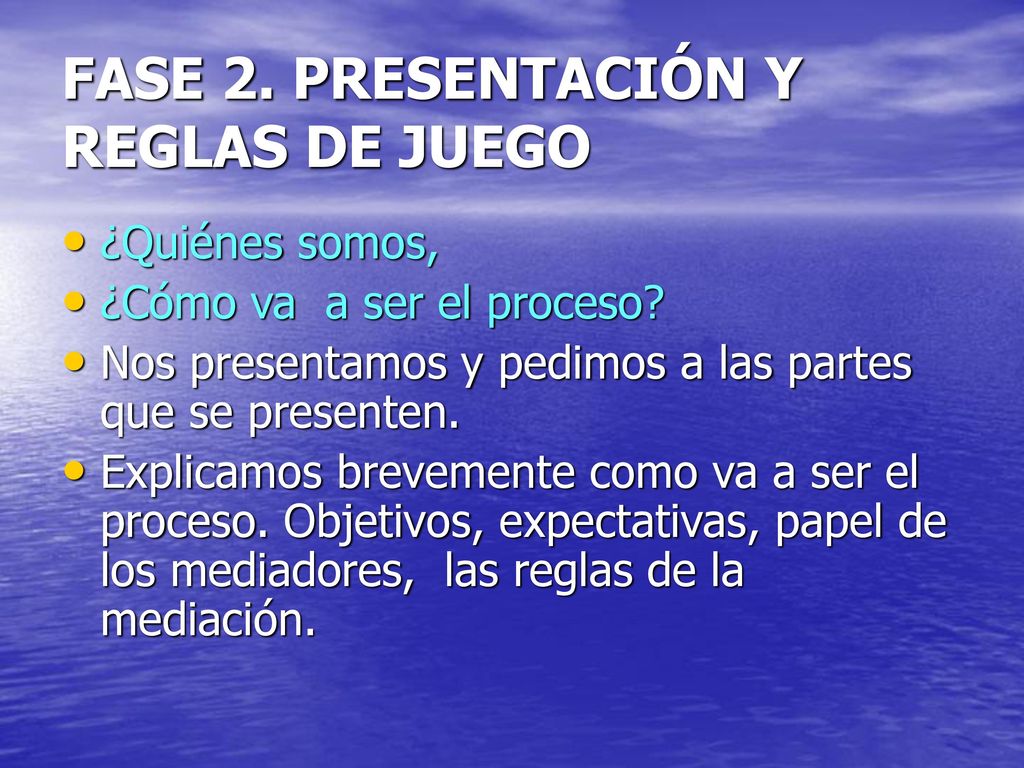 FASE 2. PRESENTACIÓN Y REGLAS DE JUEGO

• ¿Quiénes somos,
• ¿Cómo va a ser el proceso?
• Nos presentamos y pedimos a las partes que se presenten.
• Explicamos brevemente como va a ser el proceso. Objetivos, expectativas, papel de los mediadores, las reglas de la mediación.